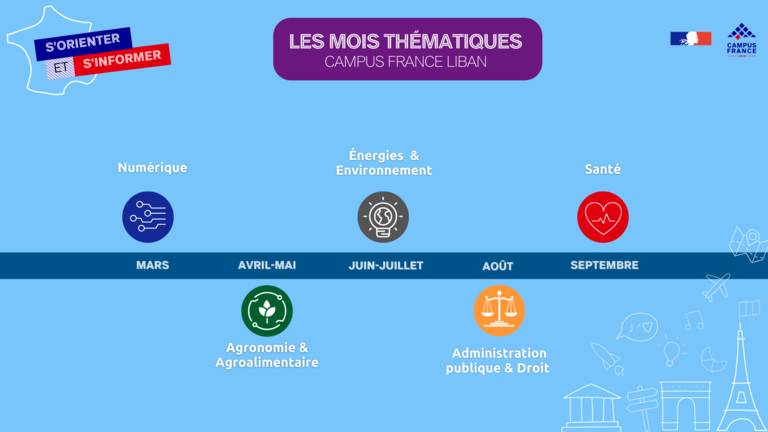 S'ORIENTER ET S'INFORMER

LES MOIS THÉMATIQUES
CAMPUS FRANCE LIBAN

CAMPUS FRANCE

Numérique

Énergies & Environnement

Santé

MARS AVRIL-MAI JUIN-JUILLET AOÛT SEPTEMBRE

Agronomie & Agroalimentaire

Administration publique & Droit